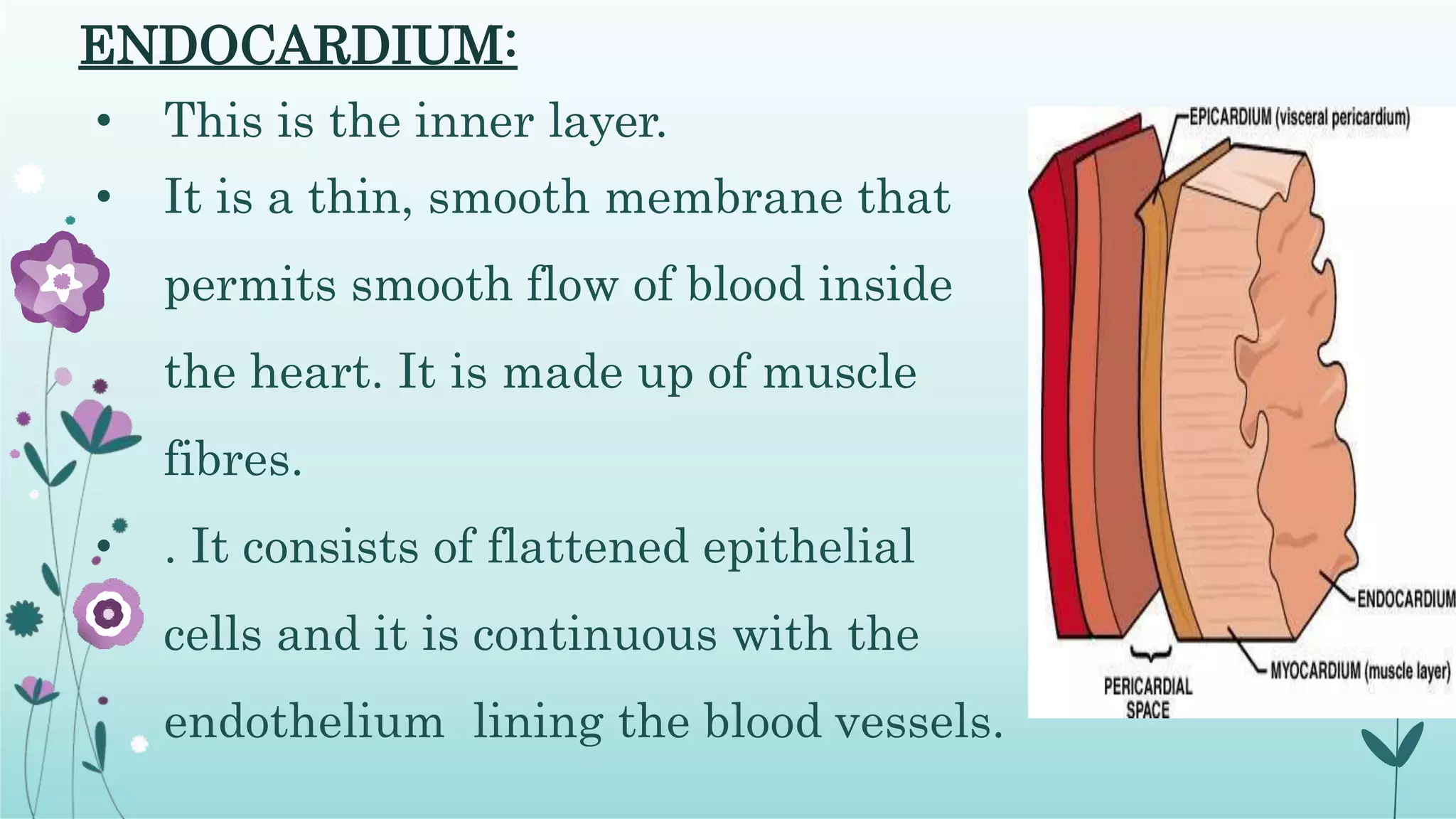 ENDOCARDIUM:

• This is the inner layer.

• It is a thin, smooth membrane that permits smooth flow of blood inside the heart. It is made up of muscle fibres.

• . It consists of flattened epithelial cells and it is continuous with the endothelium lining the blood vessels.

EPICARDIUM (visceral pericardium)

ENDOCARDIUM

MYOCARDIUM (muscle layer)

PERICARDIAL SPACE